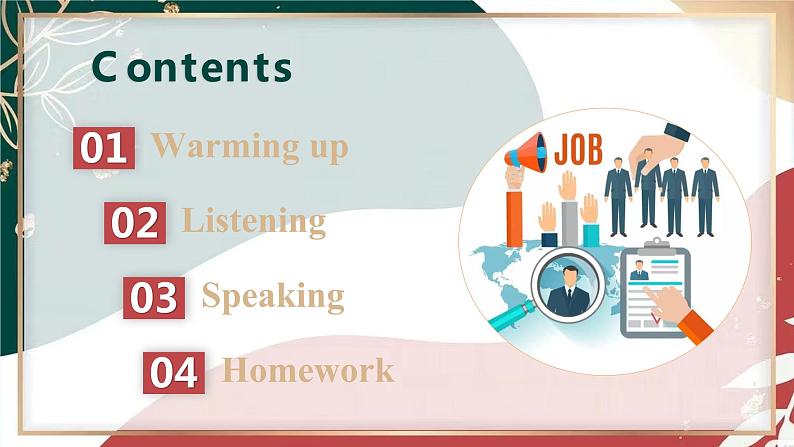 Contents

01 Warming up

02 Listening

03 Speaking

04 Homework

JOB